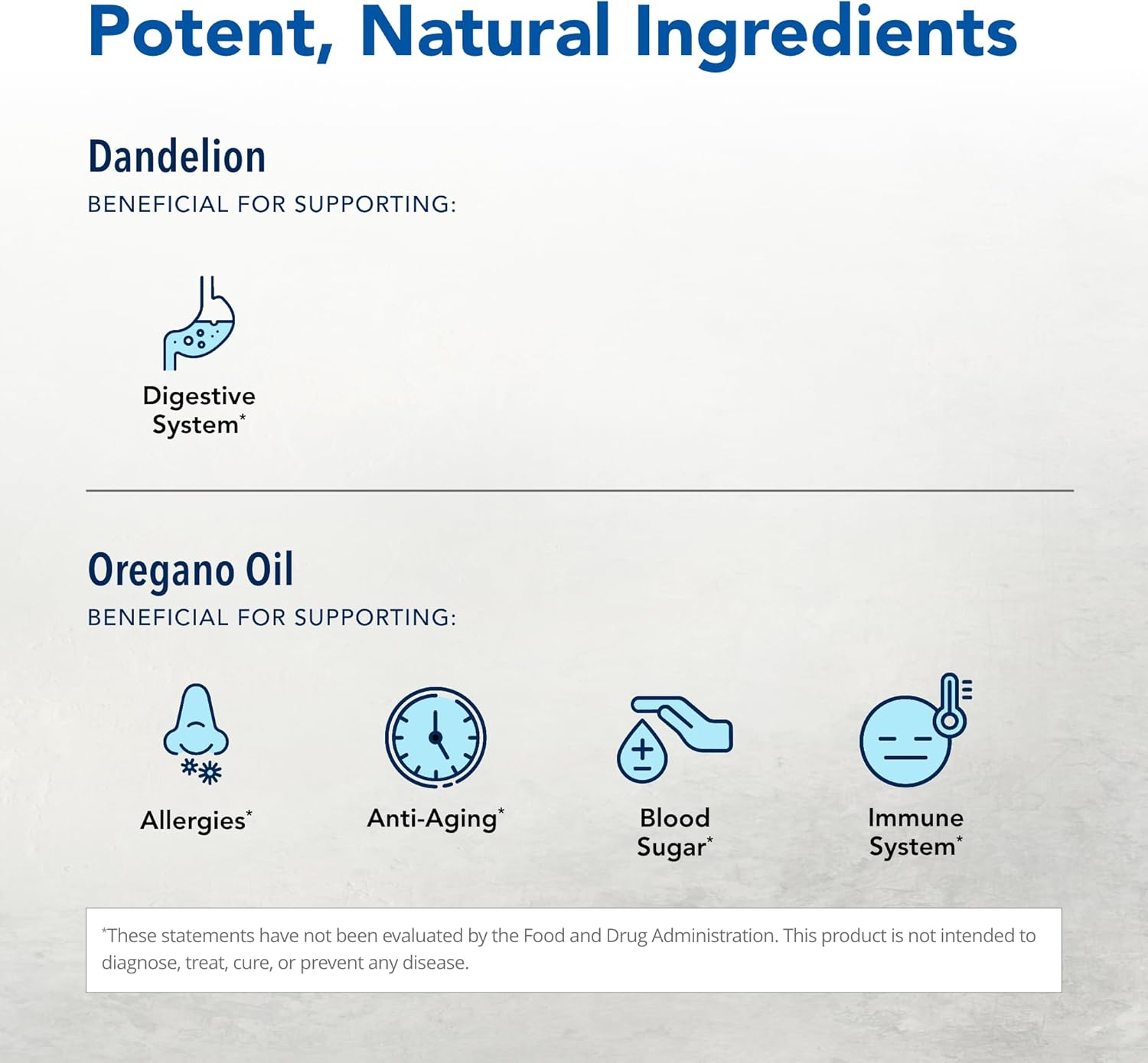 Potent, Natural Ingredients

Dandelion

BENEFICIAL FOR SUPPORTING:

Digestive System*

Oregano Oil

BENEFICIAL FOR SUPPORTING:

Allergies*

Anti-Aging*

Blood Sugar*

Immune System*

*These statements have not been evaluated by the Food and Drug Administration. This product is not intended to diagnose, treat, cure, or prevent any disease.